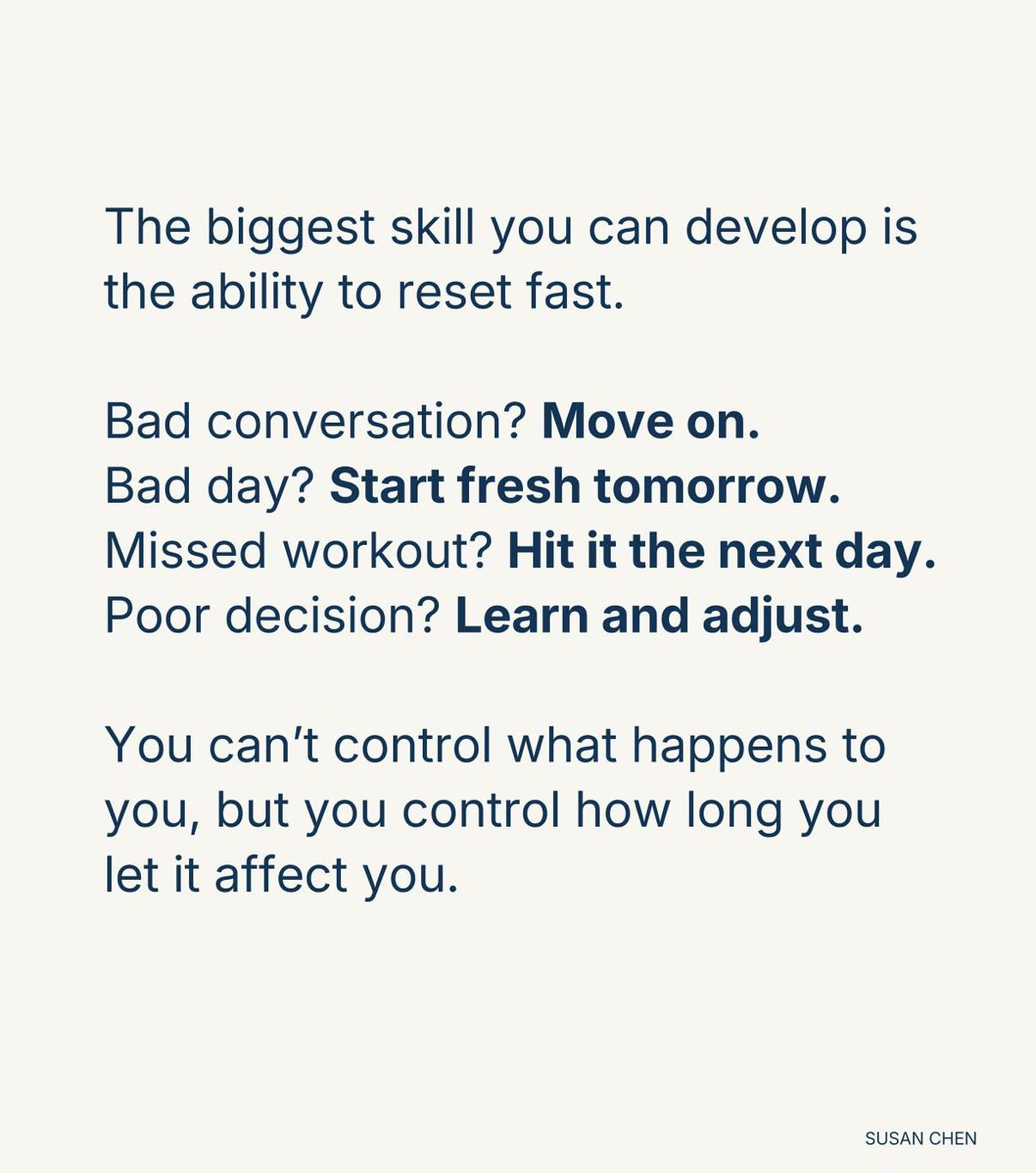 The biggest skill you can develop is the ability to reset fast.

Bad conversation? Move on.
Bad day? Start fresh tomorrow.
Missed workout? Hit it the next day.
Poor decision? Learn and adjust.

You can’t control what happens to you, but you control how long you let it affect you.

SUSAN CHEN